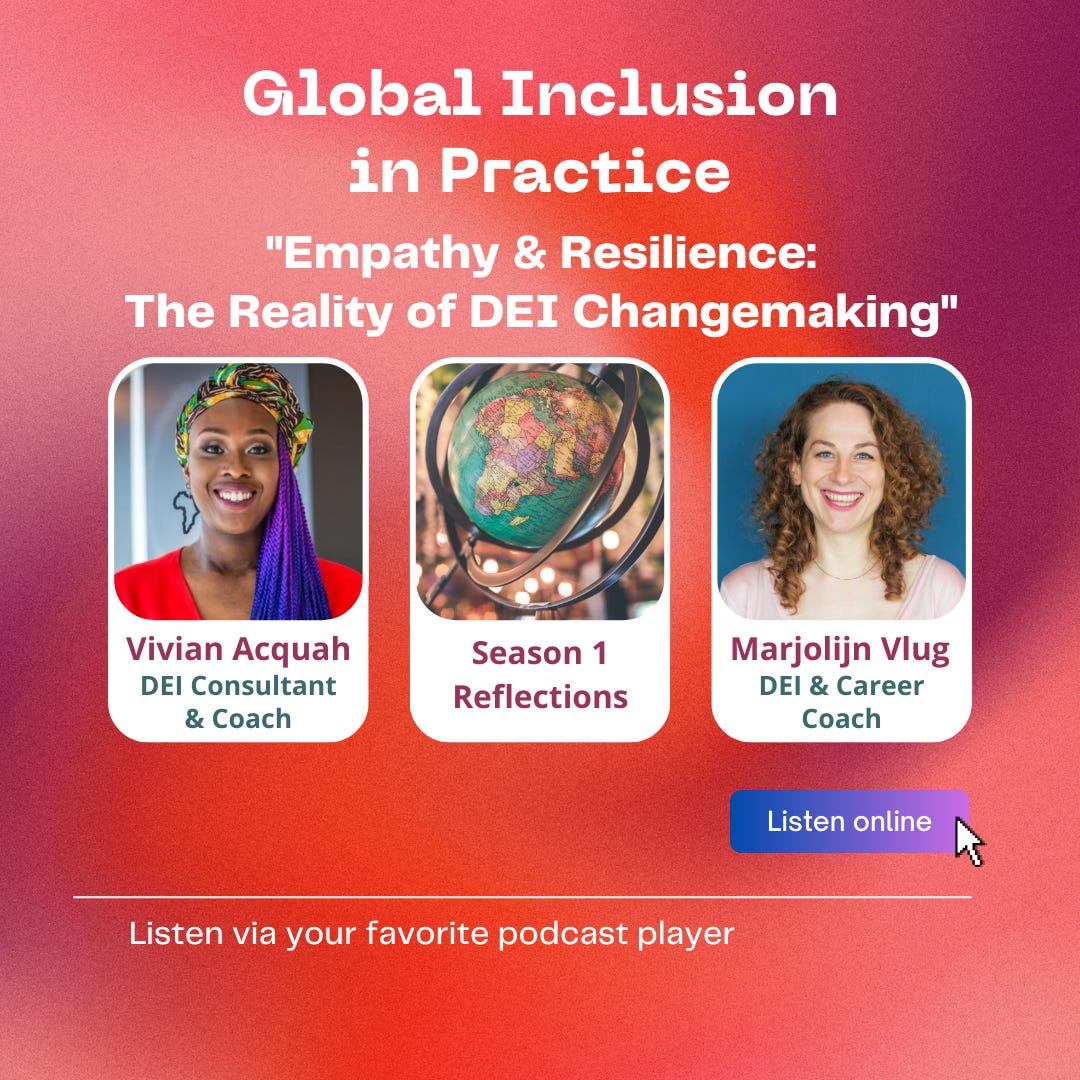 Global Inclusion in Practice

"Empathy & Resilience: The Reality of DEI Changemaking"

Vivian Acquah
DEI Consultant & Coach

Season 1
Reflections

Marjolijn Vlug
DEI & Career Coach

Listen online

Listen via your favorite podcast player